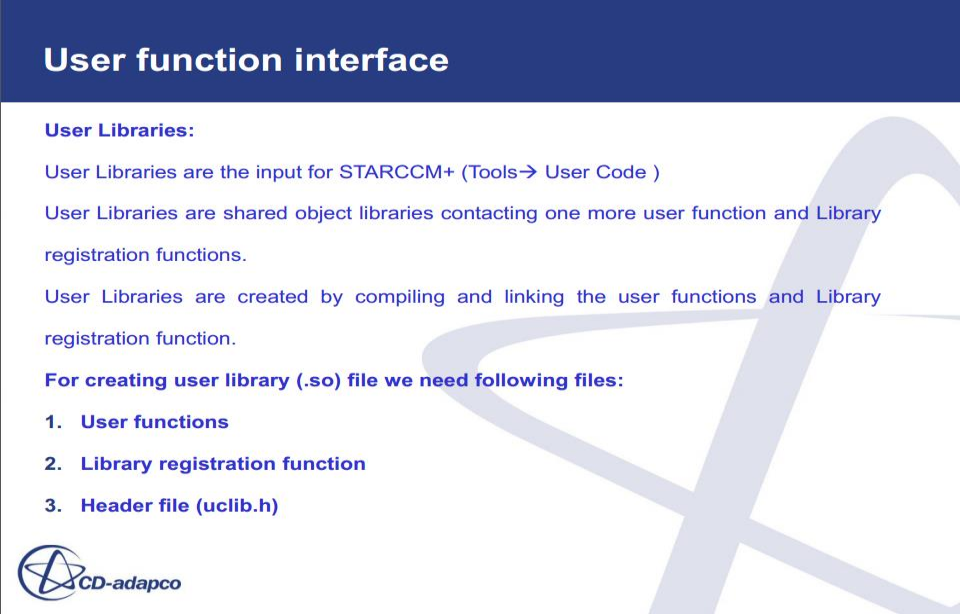 User function interface

User Libraries:

User Libraries are the input for STARCCM+ (Tools→ User Code )

User Libraries are shared object libraries contacting one more user function and Library registration functions.

User Libraries are created by compiling and linking the user functions and Library registration function.

For creating user library (.so) file we need following files:

1. User functions
2. Library registration function
3. Header file (uclib.h)

CD-adapco